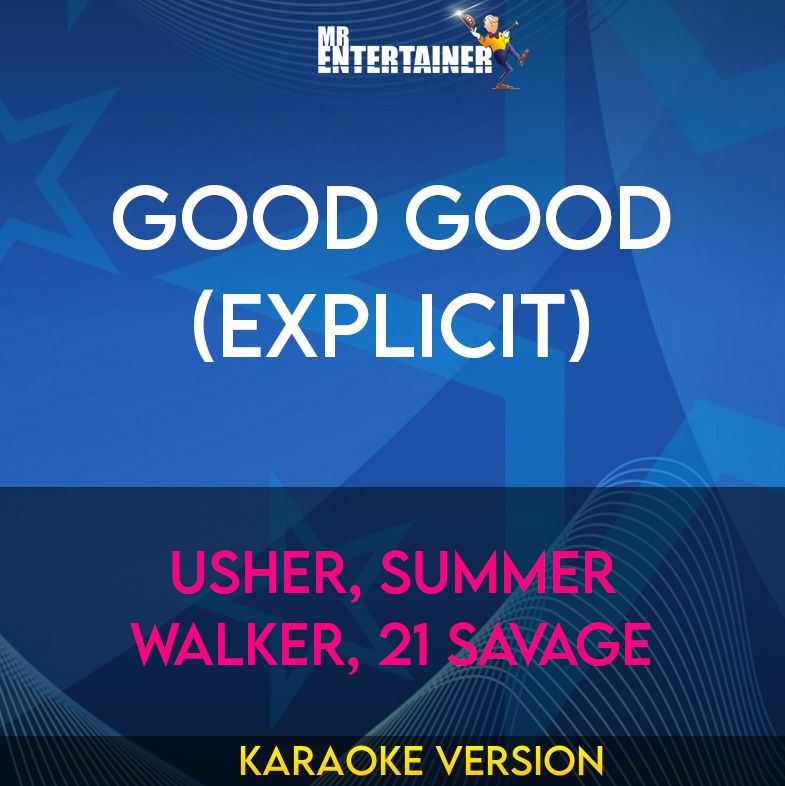 MR ENTERTAINER

GOOD GOOD (EXPLICIT)

USHER, SUMMER WALKER, 21 SAVAGE

KARAOKE VERSION